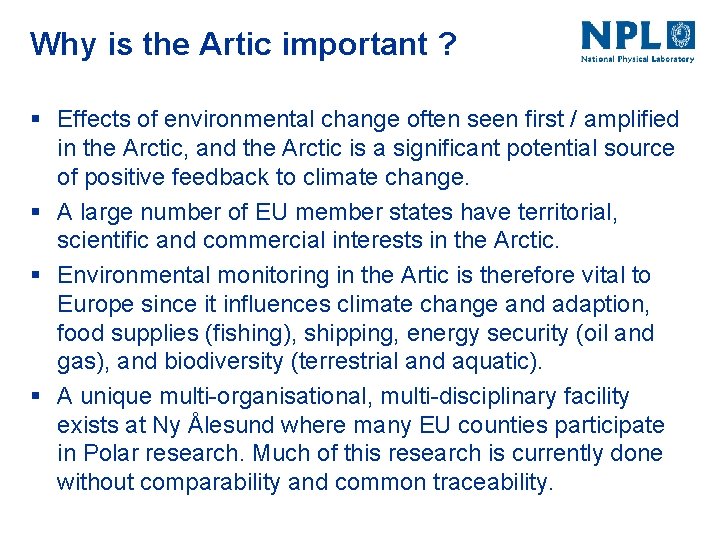 Why is the Artic important ?

NPL
National Physical Laboratory

▪ Effects of environmental change often seen first / amplified in the Arctic, and the Arctic is a significant potential source of positive feedback to climate change.

▪ A large number of EU member states have territorial, scientific and commercial interests in the Arctic.

▪ Environmental monitoring in the Artic is therefore vital to Europe since it influences climate change and adaption, food supplies (fishing), shipping, energy security (oil and gas), and biodiversity (terrestrial and aquatic).

▪ A unique multi-organisational, multi-disciplinary facility exists at Ny Ålesund where many EU counties participate in Polar research. Much of this research is currently done without comparability and common traceability.